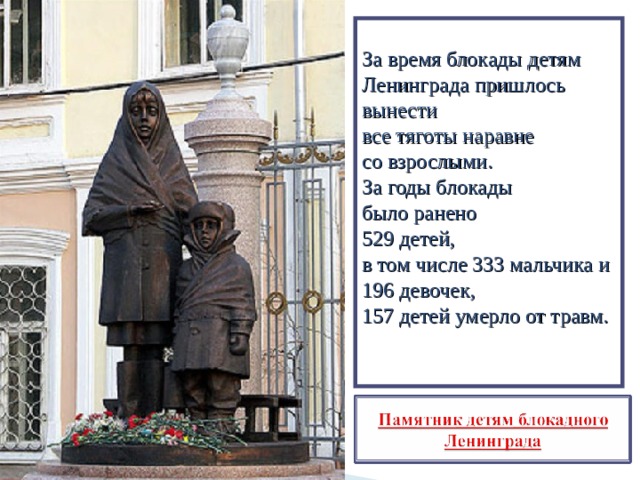 За время блокады детям Ленинграда пришлось вынести
все тяготы наравне со взрослыми.
За годы блокады было ранено
529 детей,
в том числе 333 мальчика и 196 девочек,
157 детей умерло от травм.

Памятник детям блокадного Ленинграда